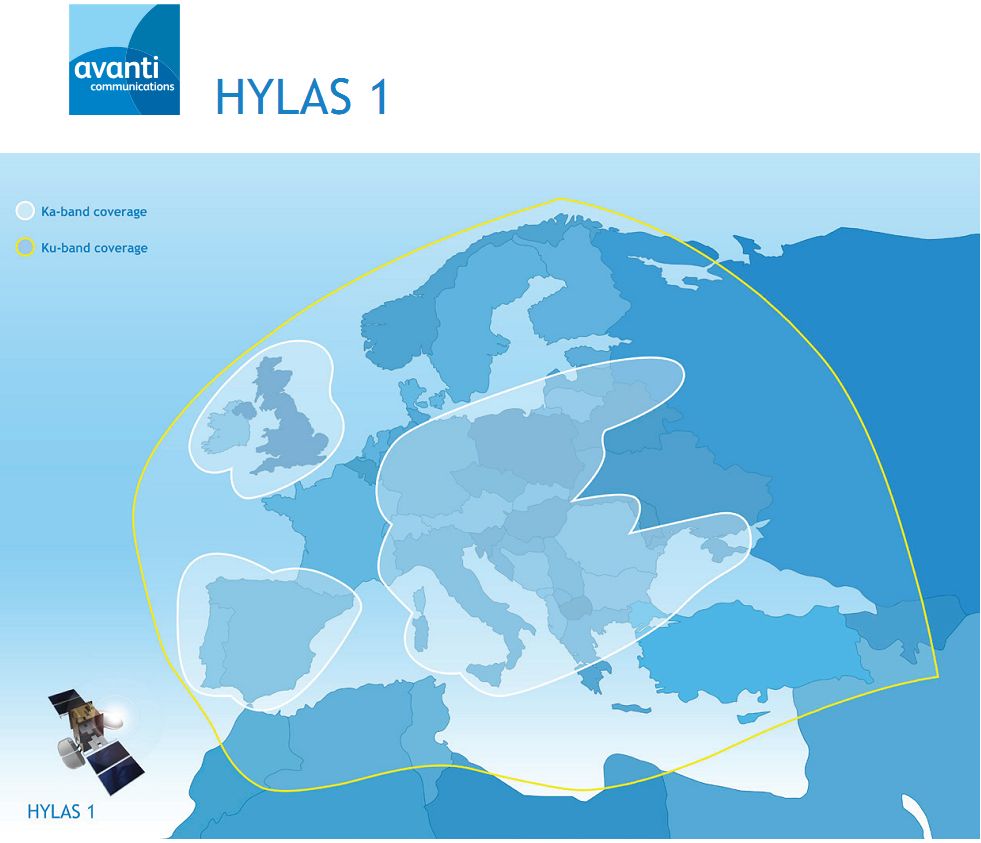 avanti
communications

HYLAS 1

Ka-band coverage

Ku-band coverage

HYLAS 1